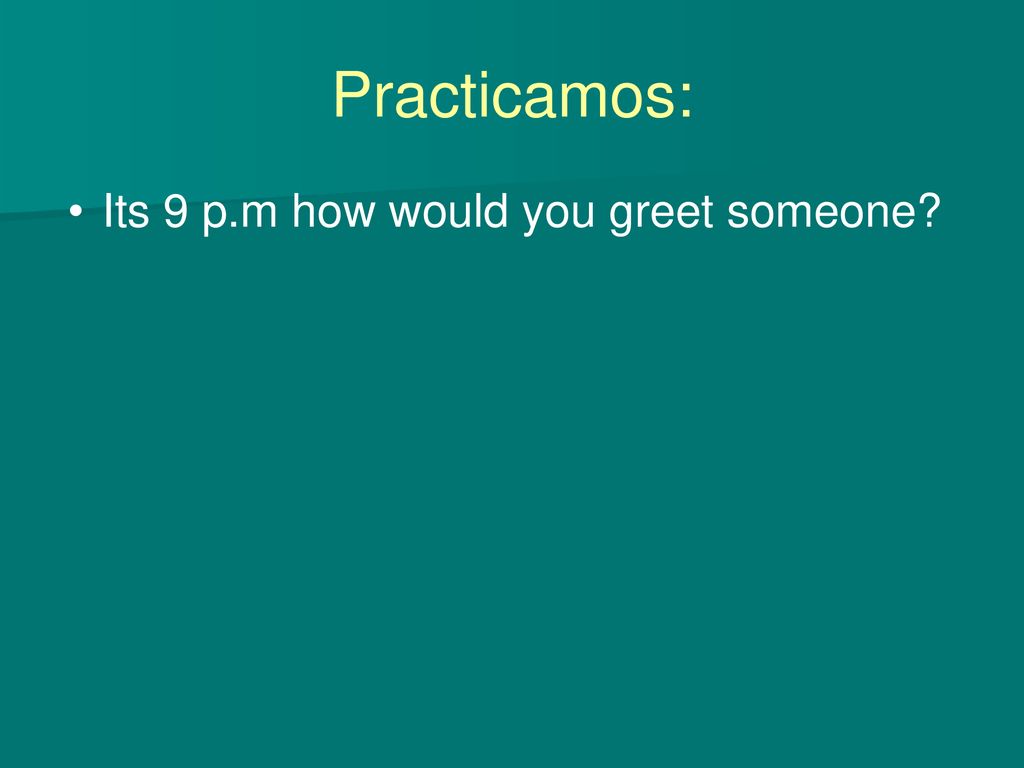 Practicamos:

• Its 9 p.m how would you greet someone?